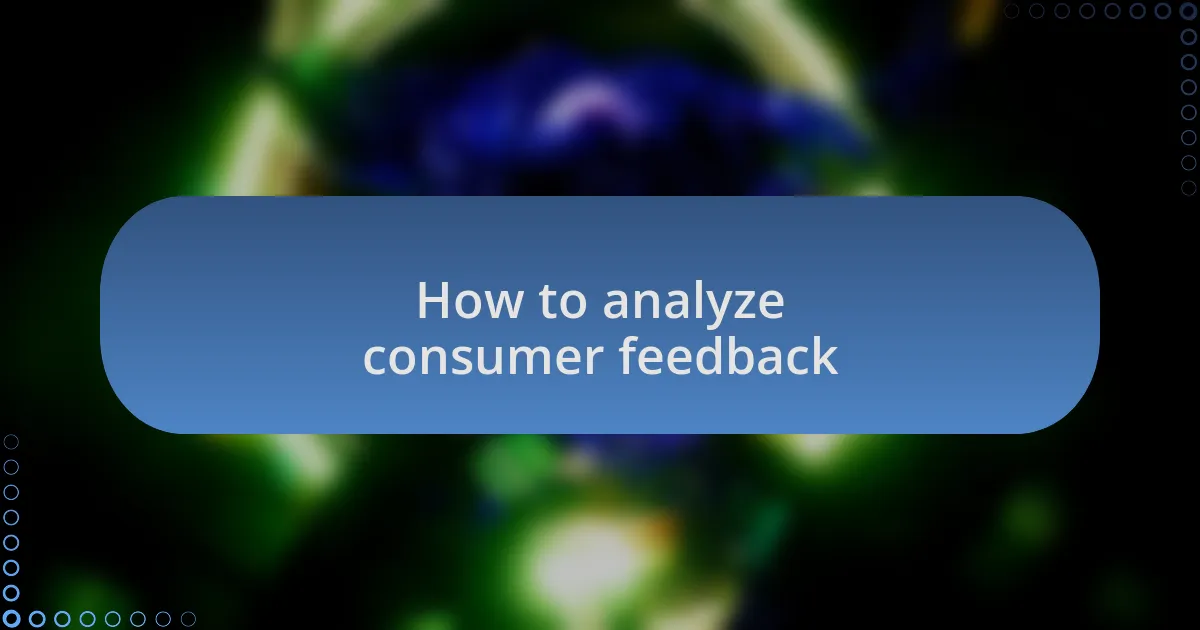 How to analyze consumer feedback